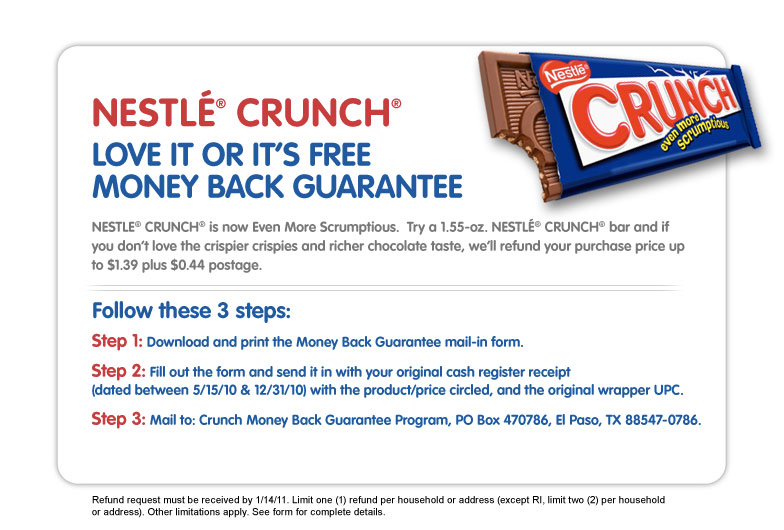 NESTLÉ® CRUNCH®
LOVE IT OR IT'S FREE
MONEY BACK GUARANTEE

Nestlé
CRUNCH
even more Scrumptious

NESTLE® CRUNCH® is now Even More Scrumptious. Try a 1.55-oz. NESTLÉ® CRUNCH® bar and if you don't love the crispier crispies and richer chocolate taste, we'll refund your purchase price up to $1.39 plus $0.44 postage.

Follow these 3 steps:

Step 1: Download and print the Money Back Guarantee mail-in form.

Step 2: Fill out the form and send it in with your original cash register receipt (dated between 5/15/10 & 12/31/10) with the product/price circled, and the original wrapper UPC.

Step 3: Mail to: Crunch Money Back Guarantee Program, PO Box 470786, El Paso, TX 88547-0786.

Refund request must be received by 1/14/11. Limit one (1) refund per household or address (except RI, limit two (2) per household or address). Other limitations apply. See form for complete details.